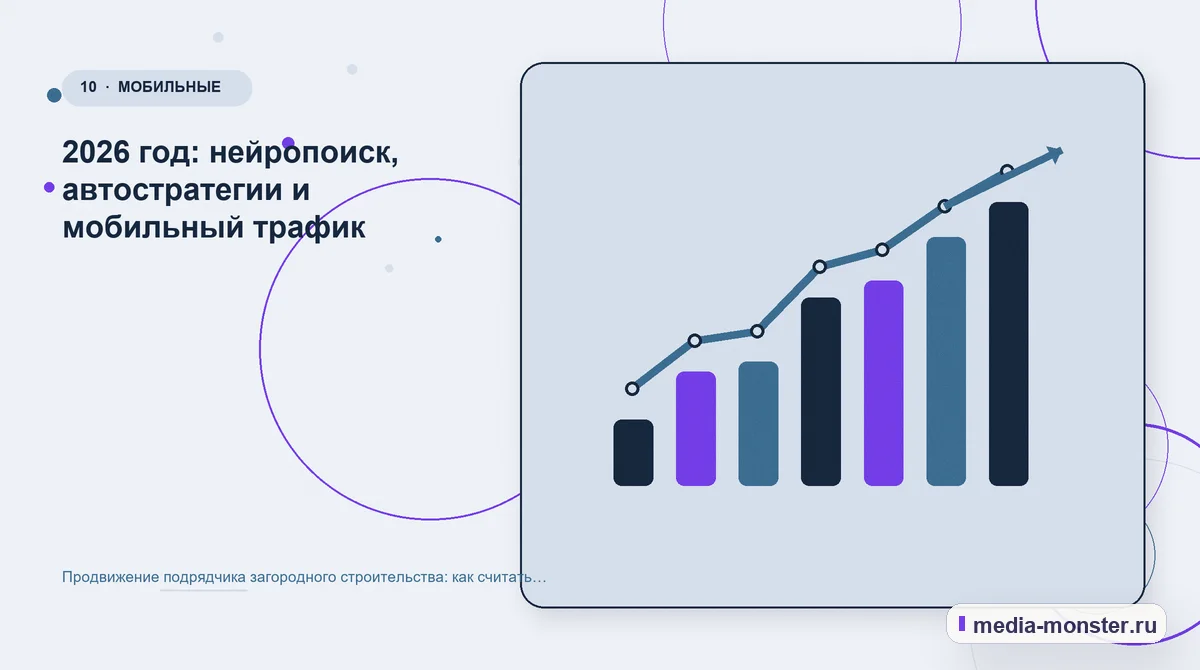 10 · МОБИЛЬНЫЕ

2026 год: нейропоиск, автостратегии и мобильный трафик

Продвижение подрядчика загородного строительства: как считать…

media-monster.ru